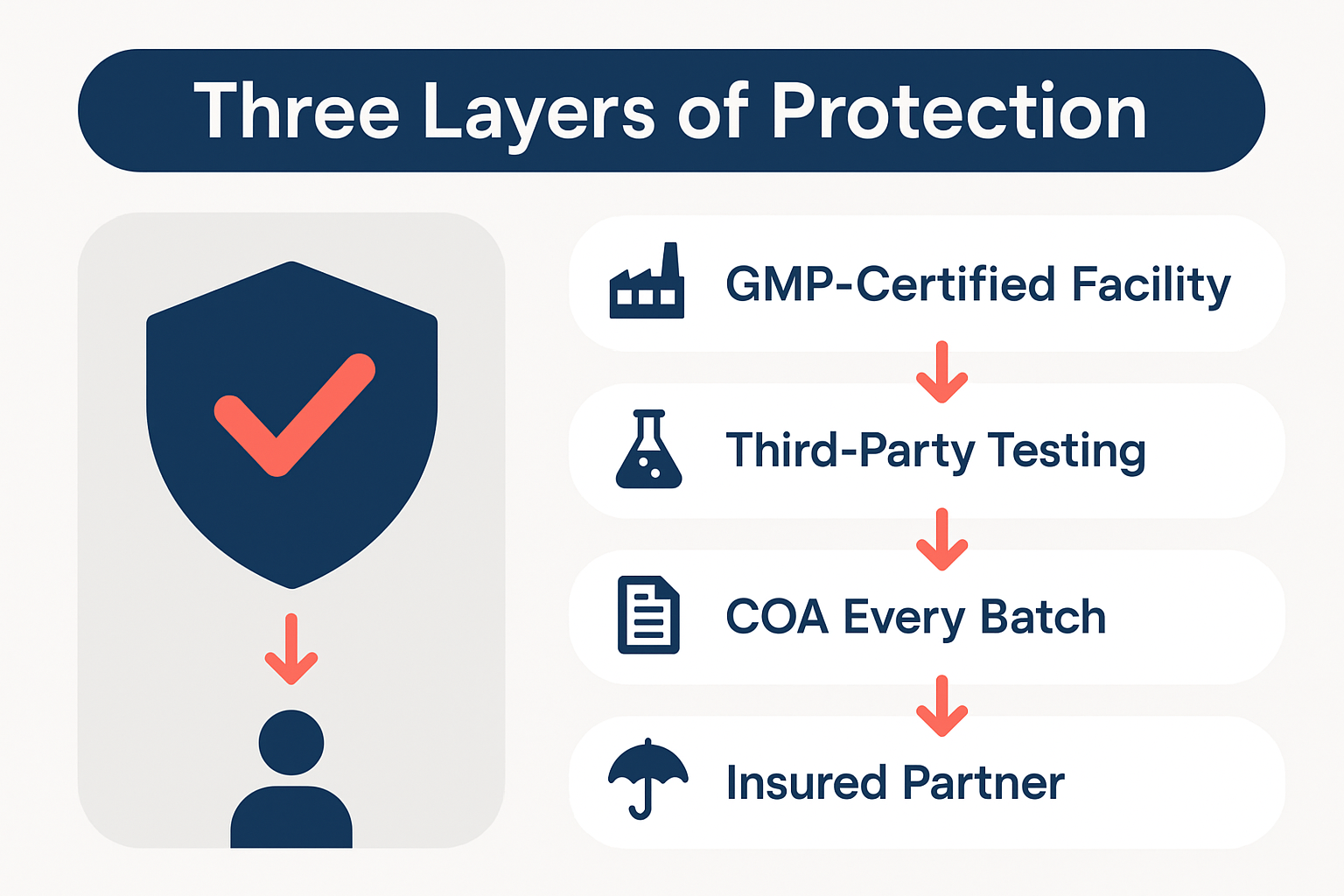 Three Layers of Protection

GMP-Certified Facility

Third-Party Testing

COA Every Batch

Insured Partner